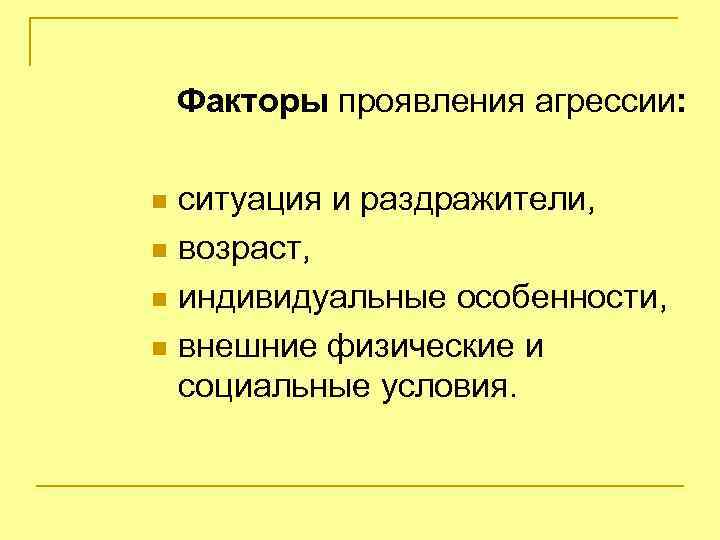 Факторы проявления агрессии:

- ситуация и раздражители,
- возраст,
- индивидуальные особенности,
- внешние физические и социальные условия.